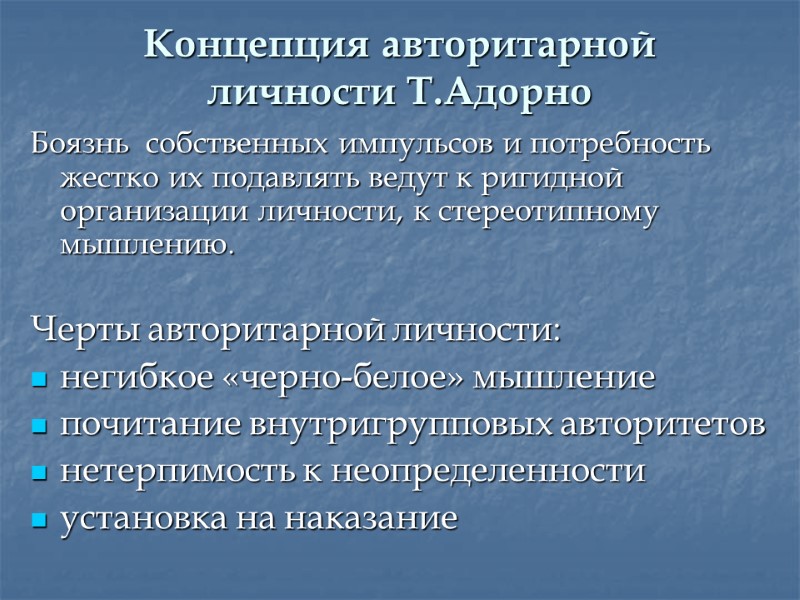 Концепция авторитарной личности Т.Адорно

Боязнь собственных импульсов и потребность жестко их подавлять ведут к ригидной организации личности, к стереотипному мышлению.

Черты авторитарной личности:
- негибкое «черно-белое» мышление
- почитание внутригрупповых авторитетов
- нетерпимость к неопределенности
- установка на наказание